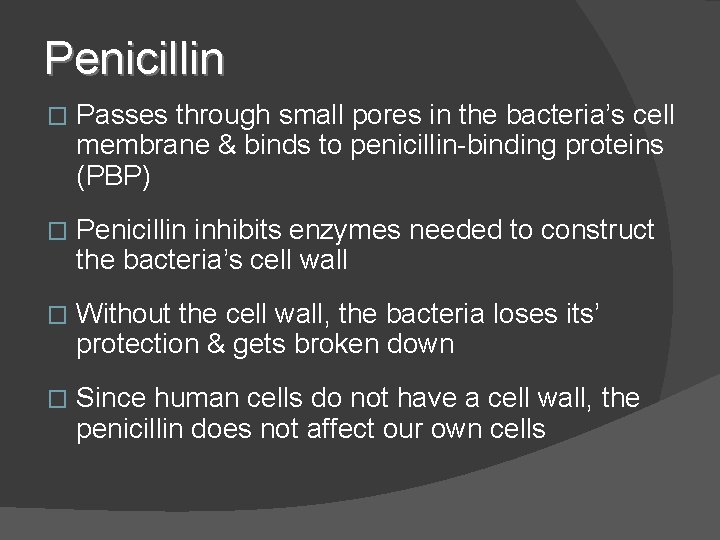 Penicillin

□ Passes through small pores in the bacteria's cell membrane & binds to penicillin-binding proteins (PBP)

□ Penicillin inhibits enzymes needed to construct the bacteria's cell wall

□ Without the cell wall, the bacteria loses its' protection & gets broken down

□ Since human cells do not have a cell wall, the penicillin does not affect our own cells